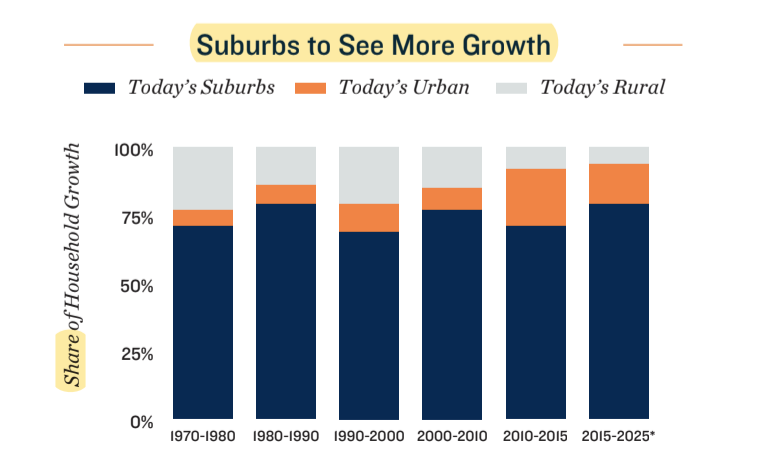 Suburbs to See More Growth

Today's Suburbs Today's Urban Today's Rural

Share of Household Growth

100%
75%
50%
25%
0%

1970-1980 1980-1990 1990-2000 2000-2010 2010-2015 2015-2025*